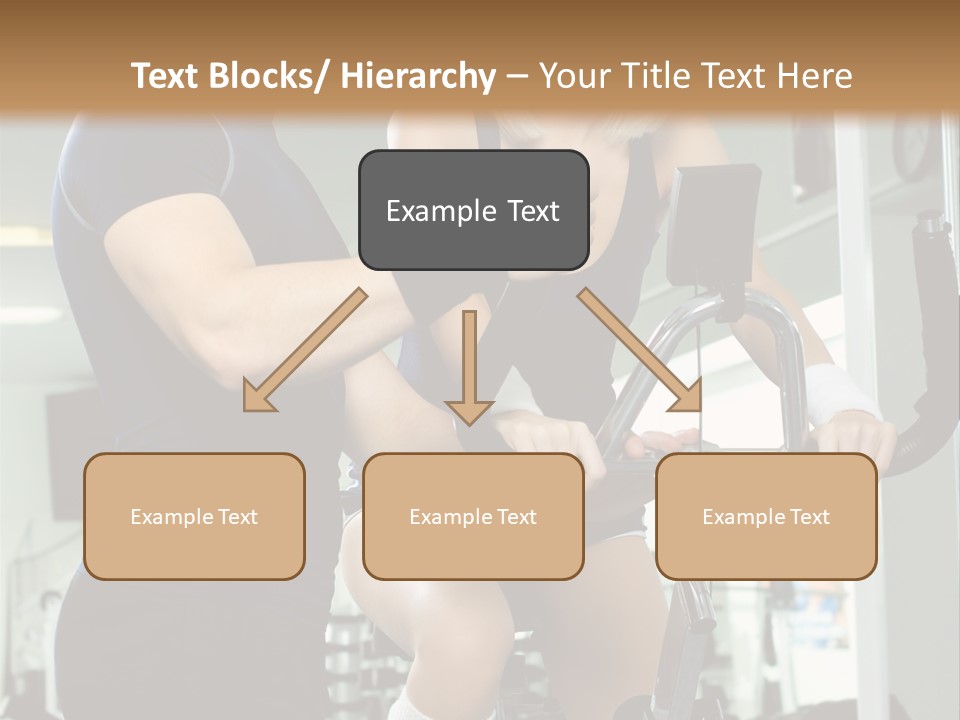 Text Blocks/ Hierarchy – Your Title Text Here

Example Text

Example Text

Example Text

Example Text